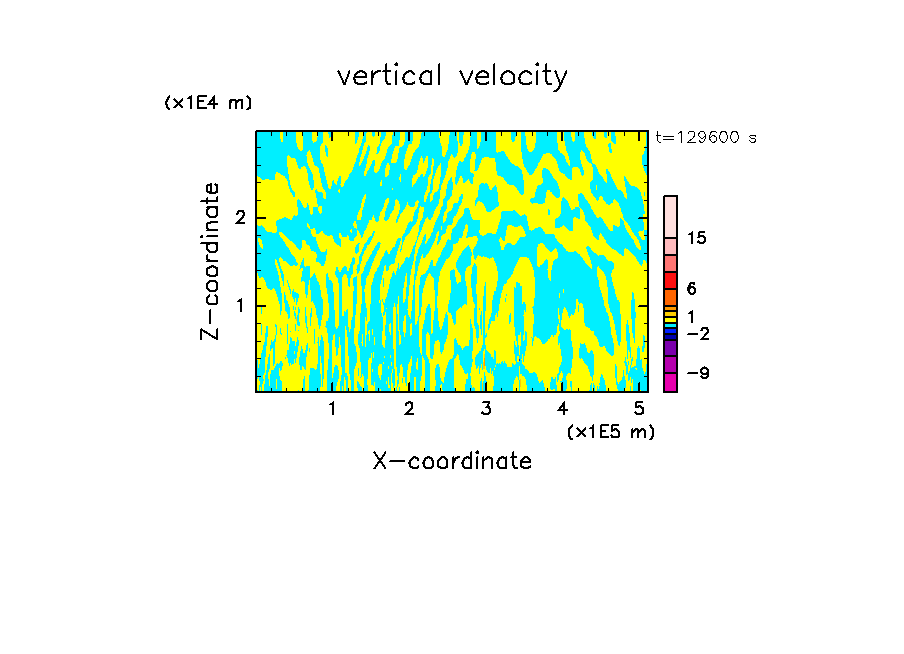 vertical velocity

(x1E4 m)

t=129600 s

Z-coordinate

2

1

15

6

1

−2

−9

1 2 3 4 5

(x1E5 m)

X-coordinate